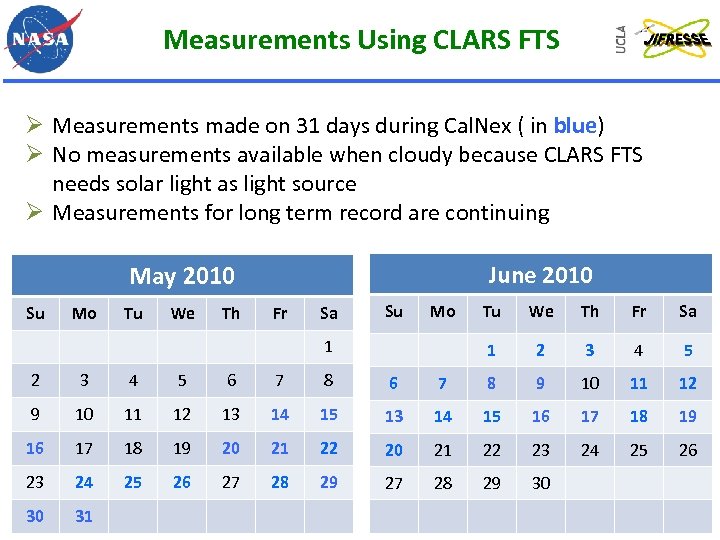 NASA

Measurements Using CLARS FTS

UCLA JIFRESSE

➢ Measurements made on 31 days during CalNex ( in blue)
➢ No measurements available when cloudy because CLARS FTS needs solar light as light source
➢ Measurements for long term record are continuing

May 2010

| Su | Mo | Tu | We | Th | Fr | Sa |
|---|---|---|---|---|---|---|
| | | | | | | 1 |
| 2 | 3 | 4 | 5 | 6 | 7 | 8 |
| 9 | 10 | 11 | 12 | 13 | 14 | 15 |
| 16 | 17 | 18 | 19 | 20 | 21 | 22 |
| 23 | 24 | 25 | 26 | 27 | 28 | 29 |
| 30 | 31 | | | | | |

June 2010

| Su | Mo | Tu | We | Th | Fr | Sa |
|---|---|---|---|---|---|---|
| | | 1 | 2 | 3 | 4 | 5 |
| 6 | 7 | 8 | 9 | 10 | 11 | 12 |
| 13 | 14 | 15 | 16 | 17 | 18 | 19 |
| 20 | 21 | 22 | 23 | 24 | 25 | 26 |
| 27 | 28 | 29 | 30 | | | |
| | | | | | | |